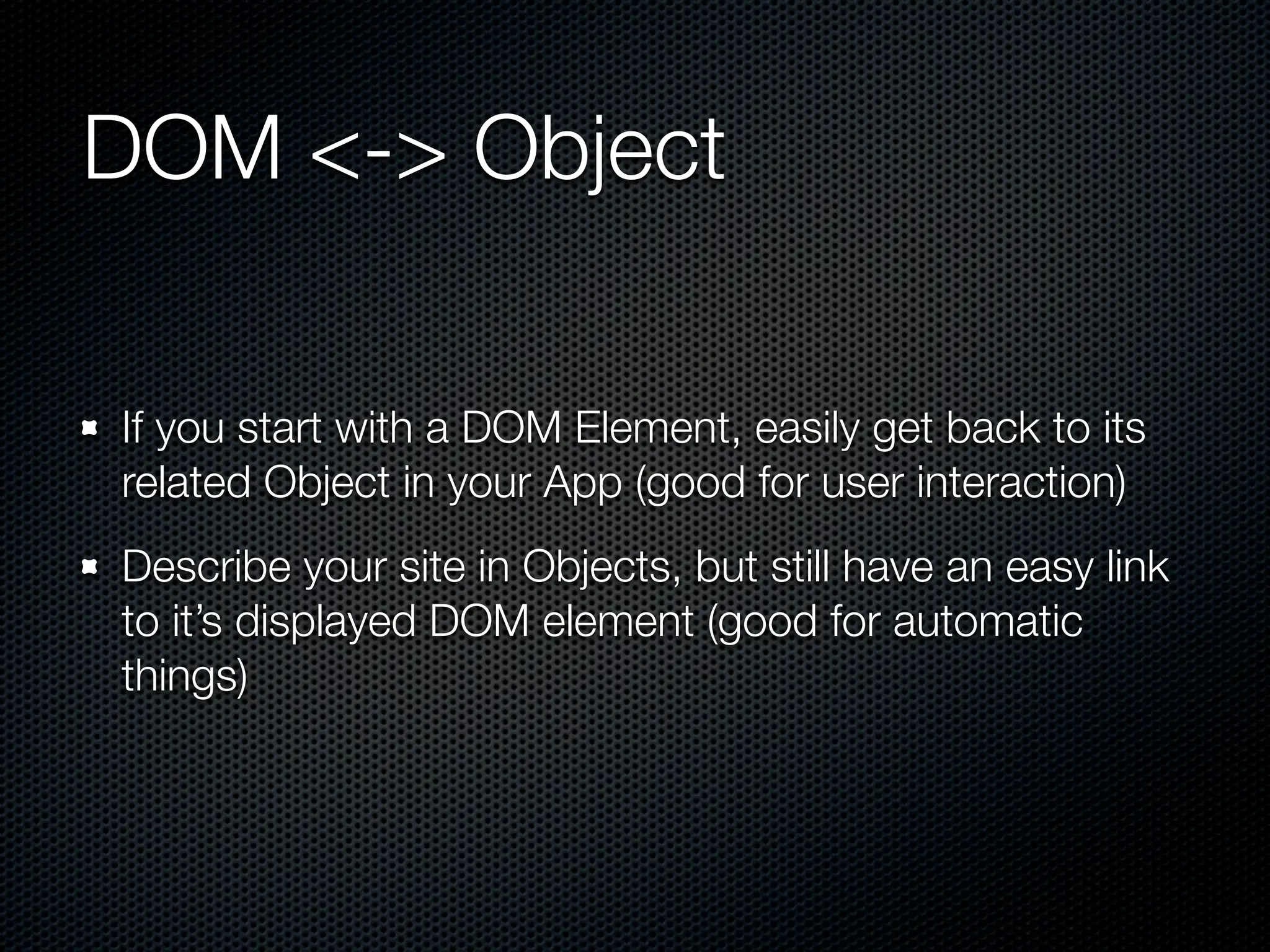 DOM <-> Object

- If you start with a DOM Element, easily get back to its related Object in your App (good for user interaction)
- Describe your site in Objects, but still have an easy link to it’s displayed DOM element (good for automatic things)